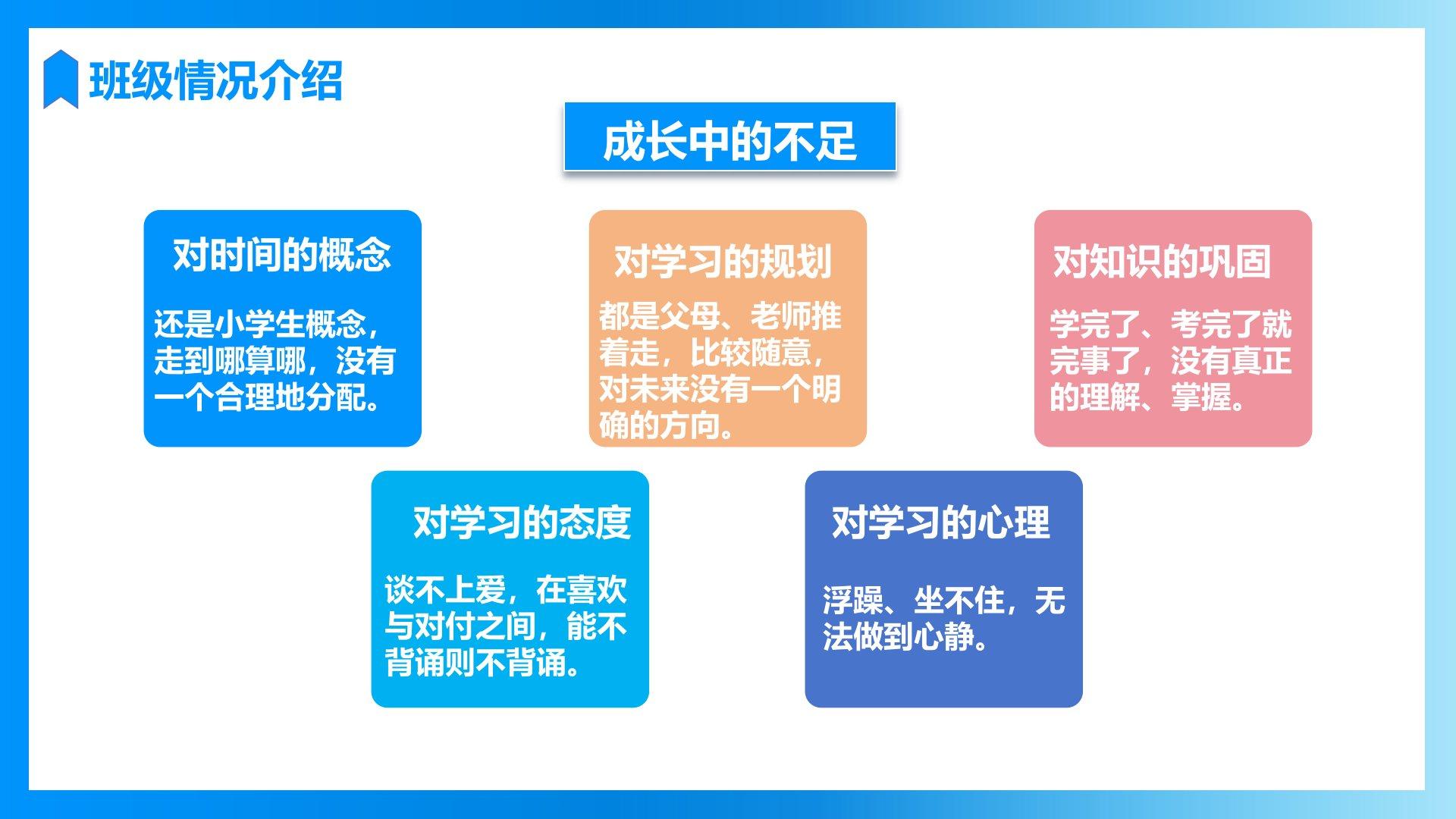 班级情况介绍

成长中的不足

对时间的概念

还是小学生概念，走到哪算哪，没有一个合理地分配。

对学习的规划

都是父母、老师推着走，比较随意，对未来没有一个明确的方向。

对知识的巩固

学完了、考完了就完事了，没有真正的理解、掌握。

对学习的态度

谈不上爱，在喜欢与对付之间，能不背诵则不背诵。

对学习的心理

浮躁、坐不住，无法做到心静。